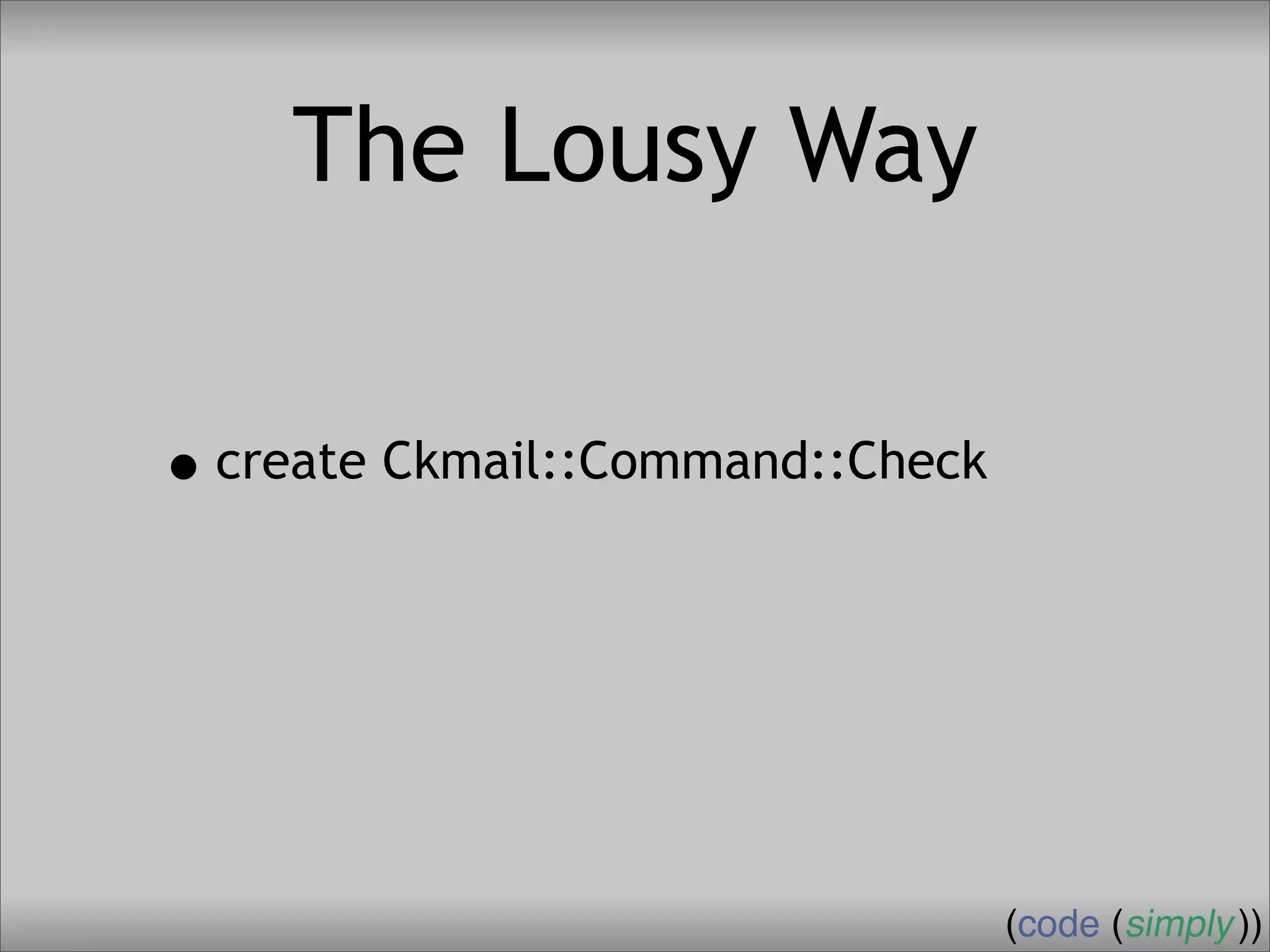 The Lousy Way

• create Ckmail::Command::Check

(code (simply))